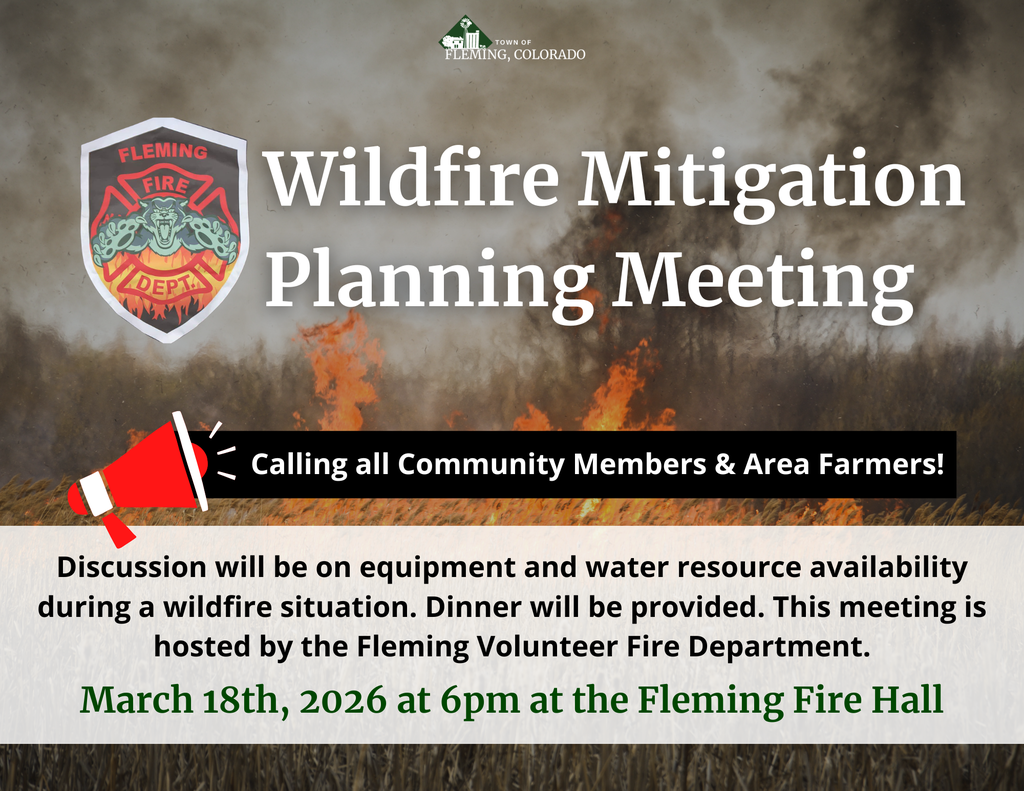 TOWN OF
FLEMING, COLORADO

FLEMING
FIRE
DEPT.

Wildfire Mitigation Planning Meeting

Calling all Community Members & Area Farmers!

Discussion will be on equipment and water resource availability during a wildfire situation. Dinner will be provided. This meeting is hosted by the Fleming Volunteer Fire Department.

March 18th, 2026 at 6pm at the Fleming Fire Hall